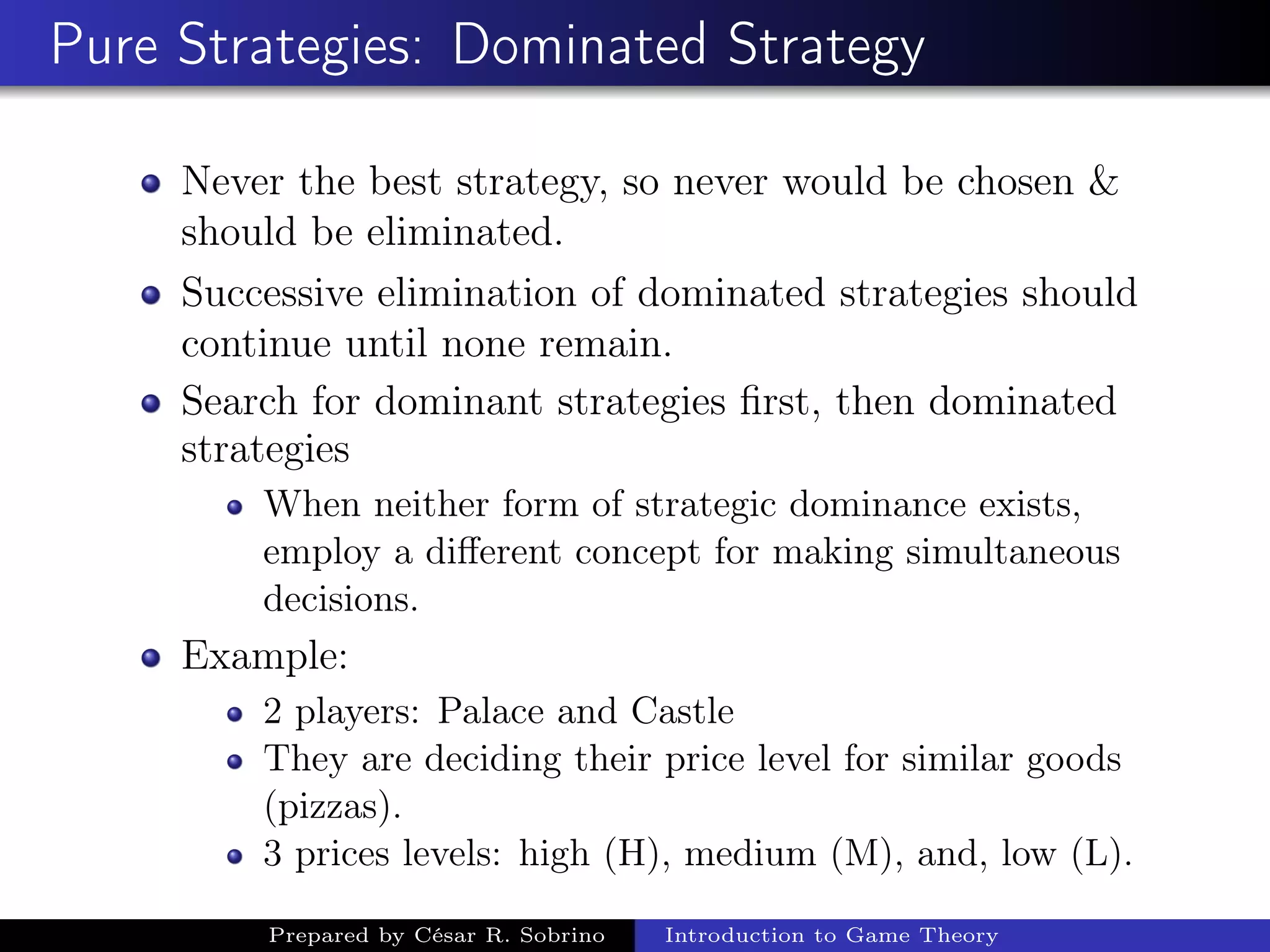 Pure Strategies: Dominated Strategy

- Never the best strategy, so never would be chosen & should be eliminated.
- Successive elimination of dominated strategies should continue until none remain.
- Search for dominant strategies first, then dominated strategies
  - When neither form of strategic dominance exists, employ a different concept for making simultaneous decisions.
- Example:
  - 2 players: Palace and Castle
  - They are deciding their price level for similar goods (pizzas).
  - 3 prices levels: high (H), medium (M), and, low (L).

Prepared by César R. Sobrino Introduction to Game Theory